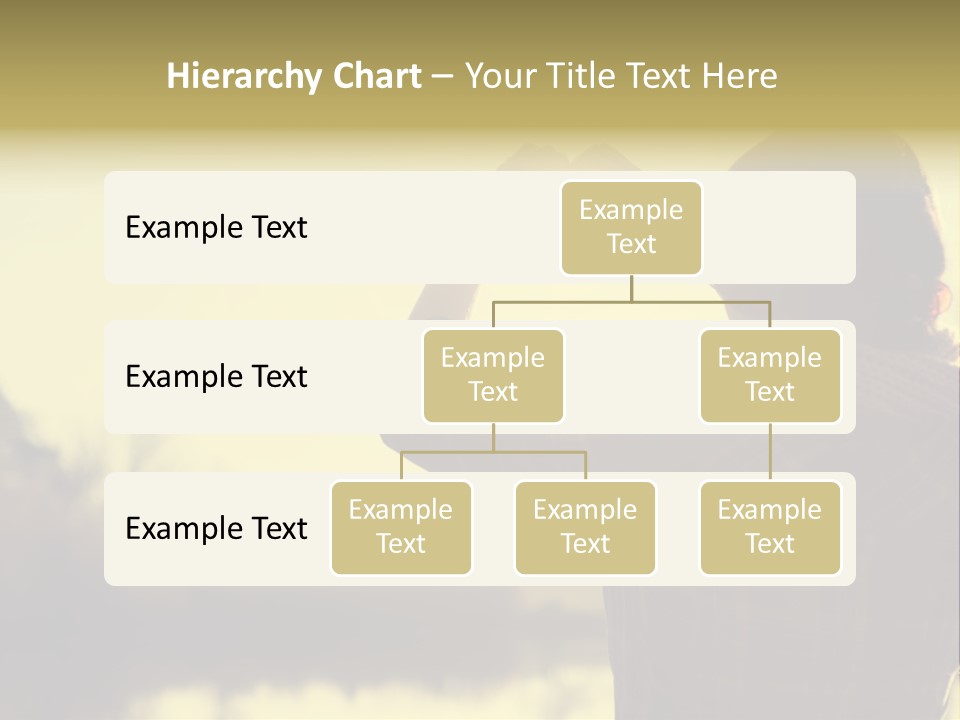 Hierarchy Chart – Your Title Text Here

Example Text

Example Text

Example Text

Example Text

Example Text

Example Text

Example Text

Example Text

Example Text